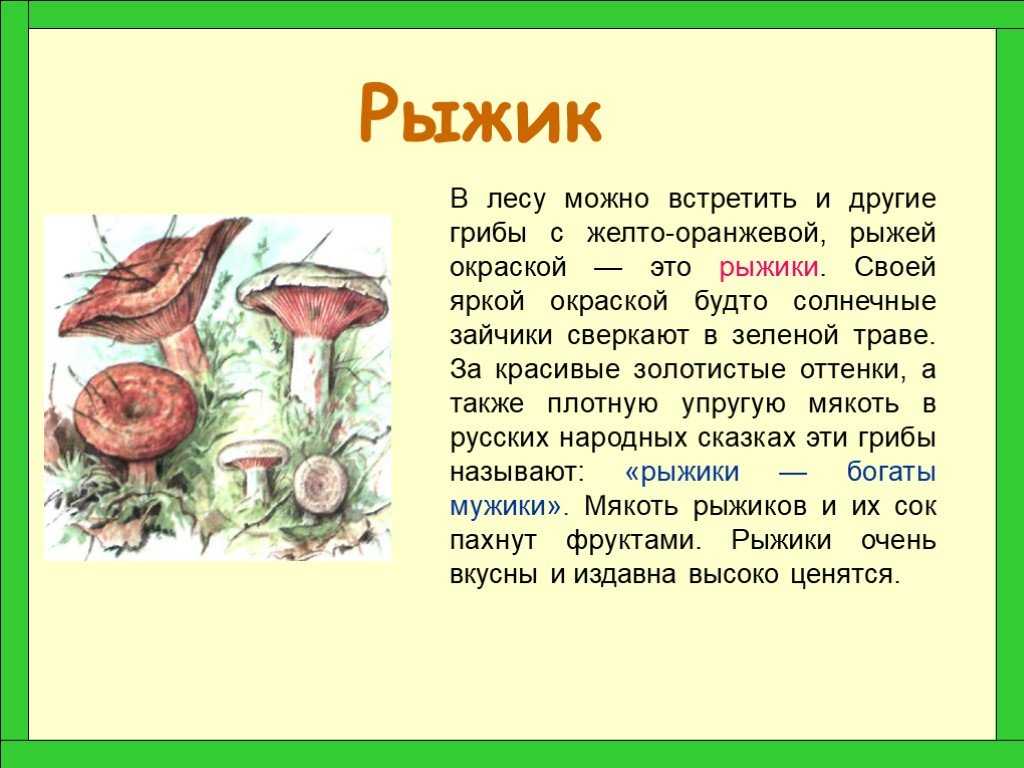 Рыжик

В лесу можно встретить и другие грибы с желто-оранжевой, рыжей окраской — это рыжики. Своей яркой окраской будто солнечные зайчики сверкают в зеленой траве. За красивые золотистые оттенки, а также плотную упругую мякоть в русских народных сказках эти грибы называют: «рыжики — богаты мужики». Мякоть рыжиков и их сок пахнут фруктами. Рыжики очень вкусны и издавна высоко ценятся.